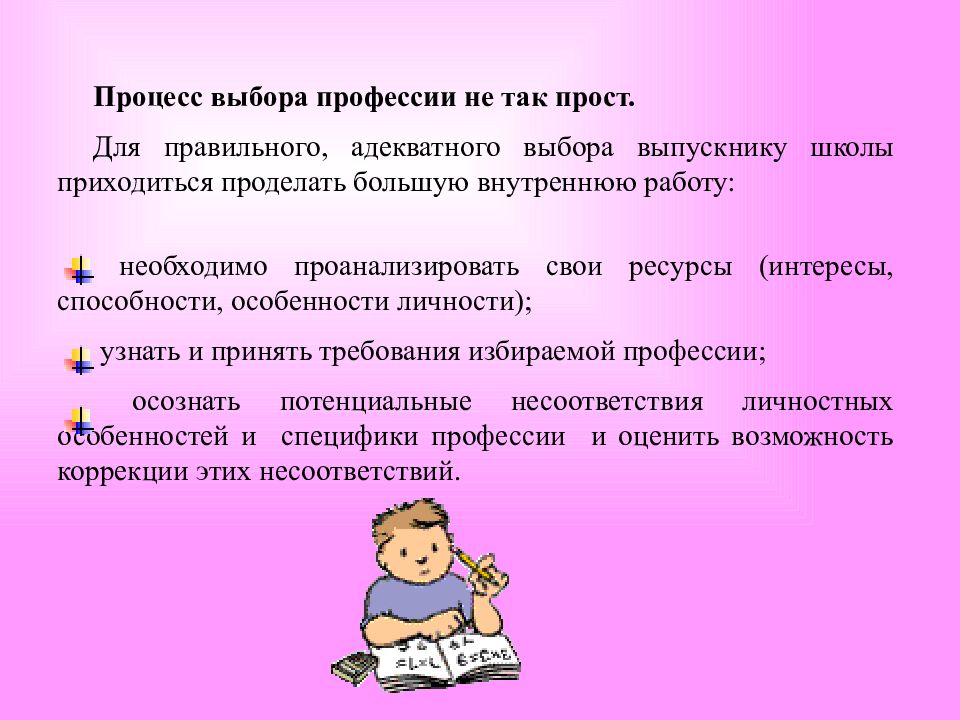 Процесс выбора профессии не так прост.

Для правильного, адекватного выбора выпускнику школы приходиться проделать большую внутреннюю работу:

необходимо проанализировать свои ресурсы (интересы, способности, особенности личности);

узнать и принять требования избираемой профессии;

осознать потенциальные несоответствия личностных особенностей и специфики профессии и оценить возможность коррекции этих несоответствий.